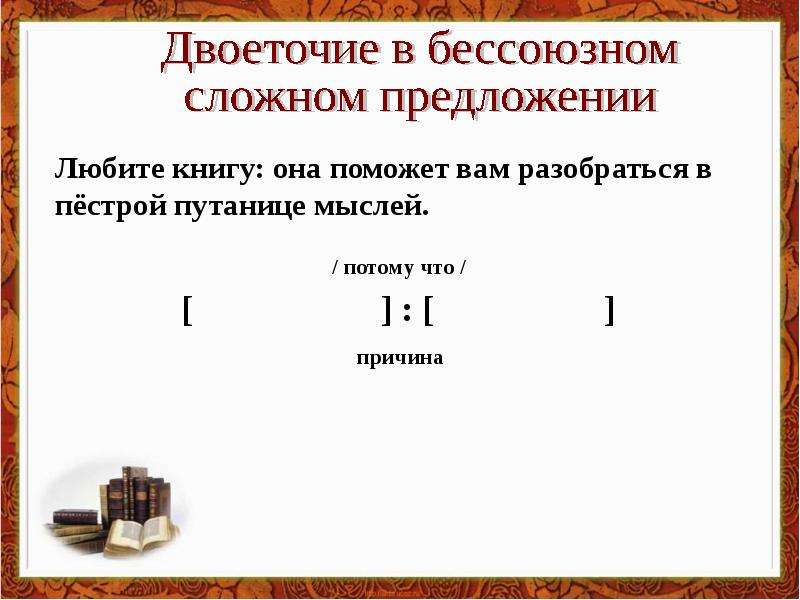 Двоеточие в бессоюзном сложном предложении

Любите книгу: она поможет вам разобраться в пёстрой путанице мыслей.

/ потому что /

[ ] : [ ]

причина